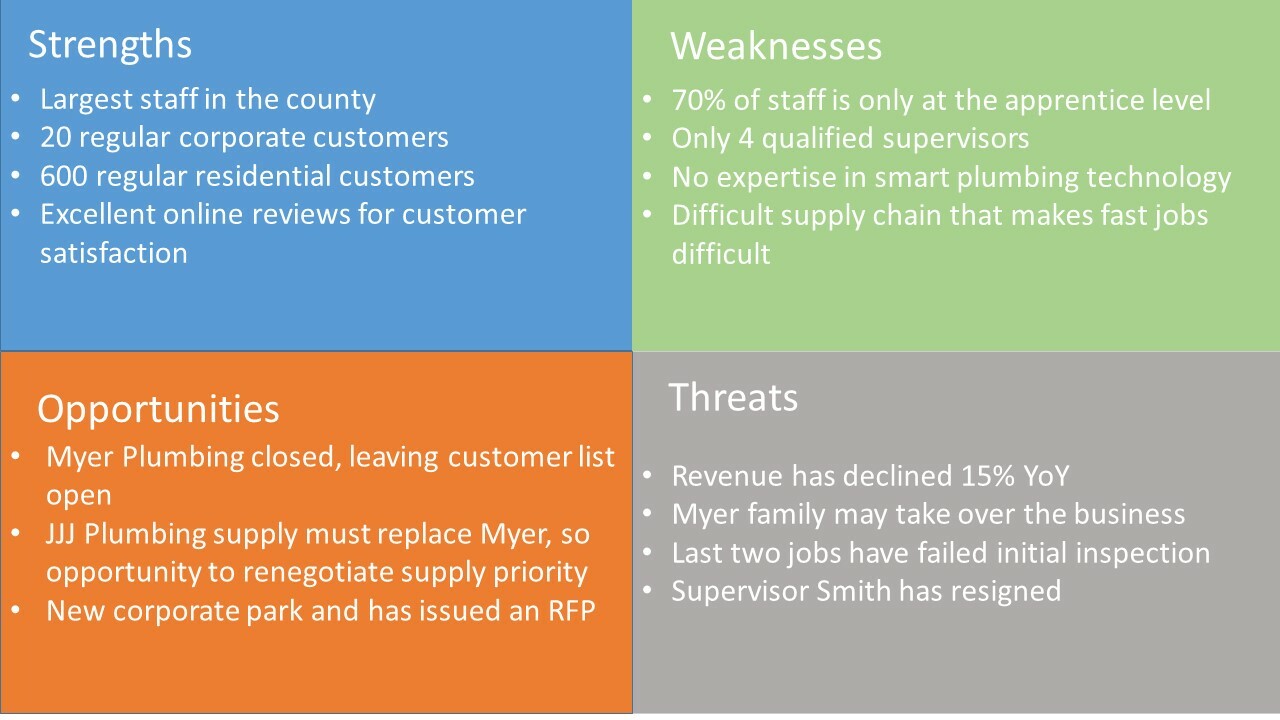 Strengths
• Largest staff in the county
• 20 regular corporate customers
• 600 regular residential customers
• Excellent online reviews for customer satisfaction

Weaknesses
• 70% of staff is only at the apprentice level
• Only 4 qualified supervisors
• No expertise in smart plumbing technology
• Difficult supply chain that makes fast jobs difficult

Opportunities
• Myer Plumbing closed, leaving customer list open
• JJJ Plumbing supply must replace Myer, so opportunity to renegotiate supply priority
• New corporate park and has issued an RFP

Threats
• Revenue has declined 15% YoY
• Myer family may take over the business
• Last two jobs have failed initial inspection
• Supervisor Smith has resigned